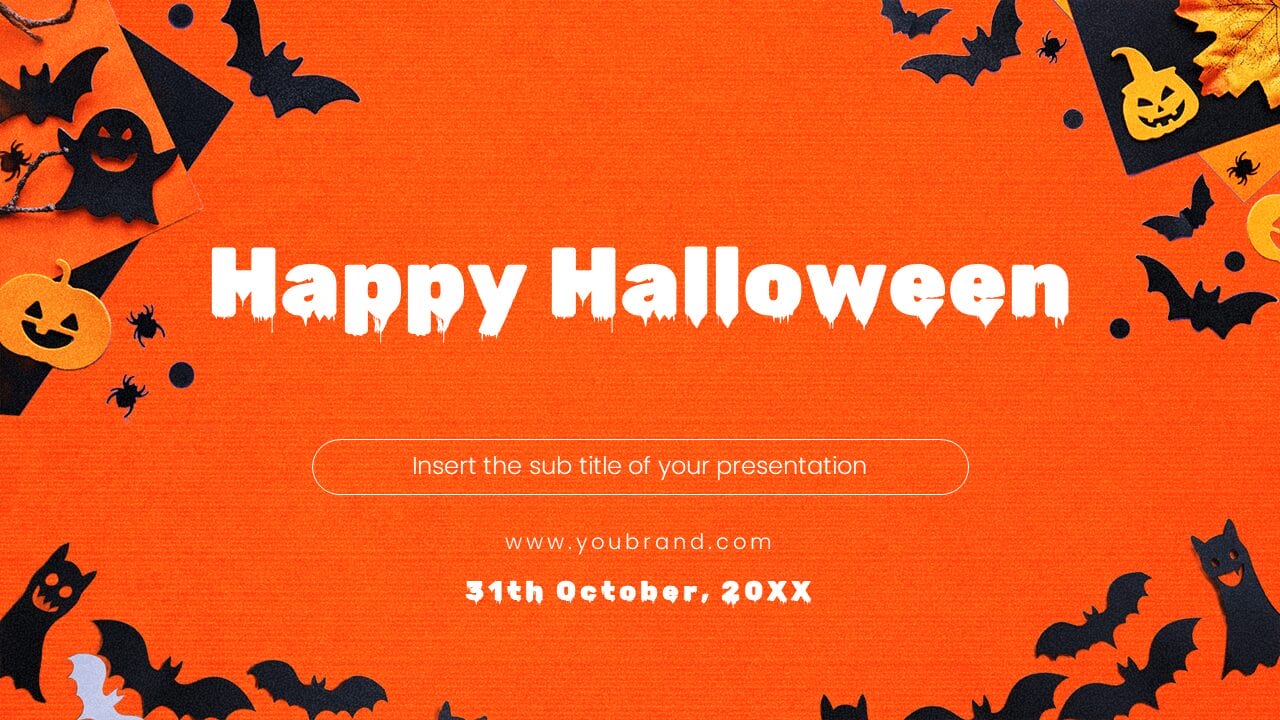 Happy Halloween

Insert the sub title of your presentation

www.youbrand.com

31th October, 20XX